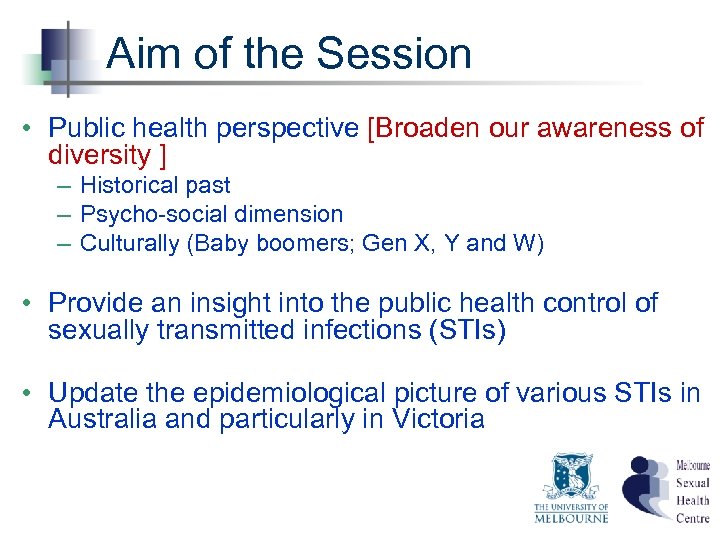 Aim of the Session

• Public health perspective [Broaden our awareness of diversity ]
– Historical past
– Psycho-social dimension
– Culturally (Baby boomers; Gen X, Y and W)

• Provide an insight into the public health control of sexually transmitted infections (STIs)

• Update the epidemiological picture of various STIs in Australia and particularly in Victoria

THE UNIVERSITY OF MELBOURNE

Melbourne Sexual Health Centre